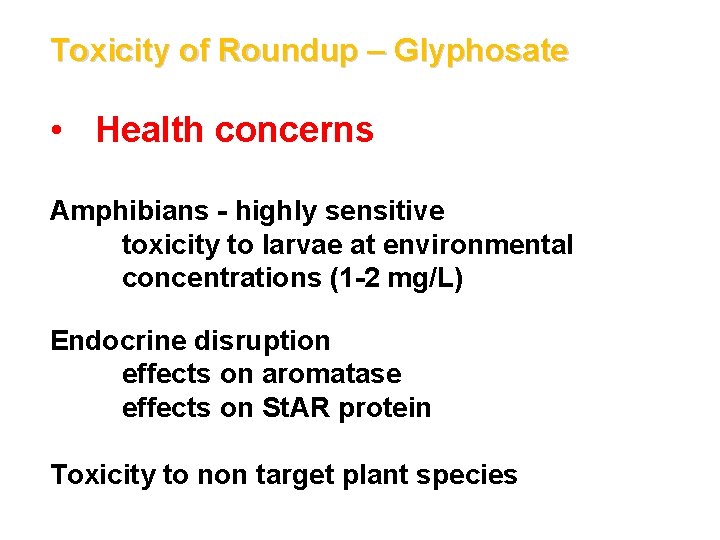 Toxicity of Roundup – Glyphosate

• Health concerns

Amphibians - highly sensitive
toxicity to larvae at environmental concentrations (1-2 mg/L)

Endocrine disruption
effects on aromatase
effects on StAR protein

Toxicity to non target plant species